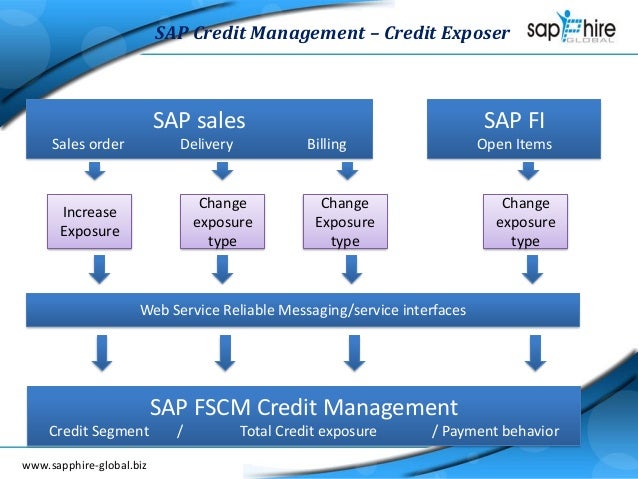 SAP Credit Management – Credit Exposer

sapphire GLOBAL

SAP sales
Sales order Delivery Billing

SAP FI
Open Items

Increase Exposure

Change exposure type

Change Exposure type

Change exposure type

Web Service Reliable Messaging/service interfaces

SAP FSCM Credit Management
Credit Segment / Total Credit exposure / Payment behavior

www.sapphire-global.biz